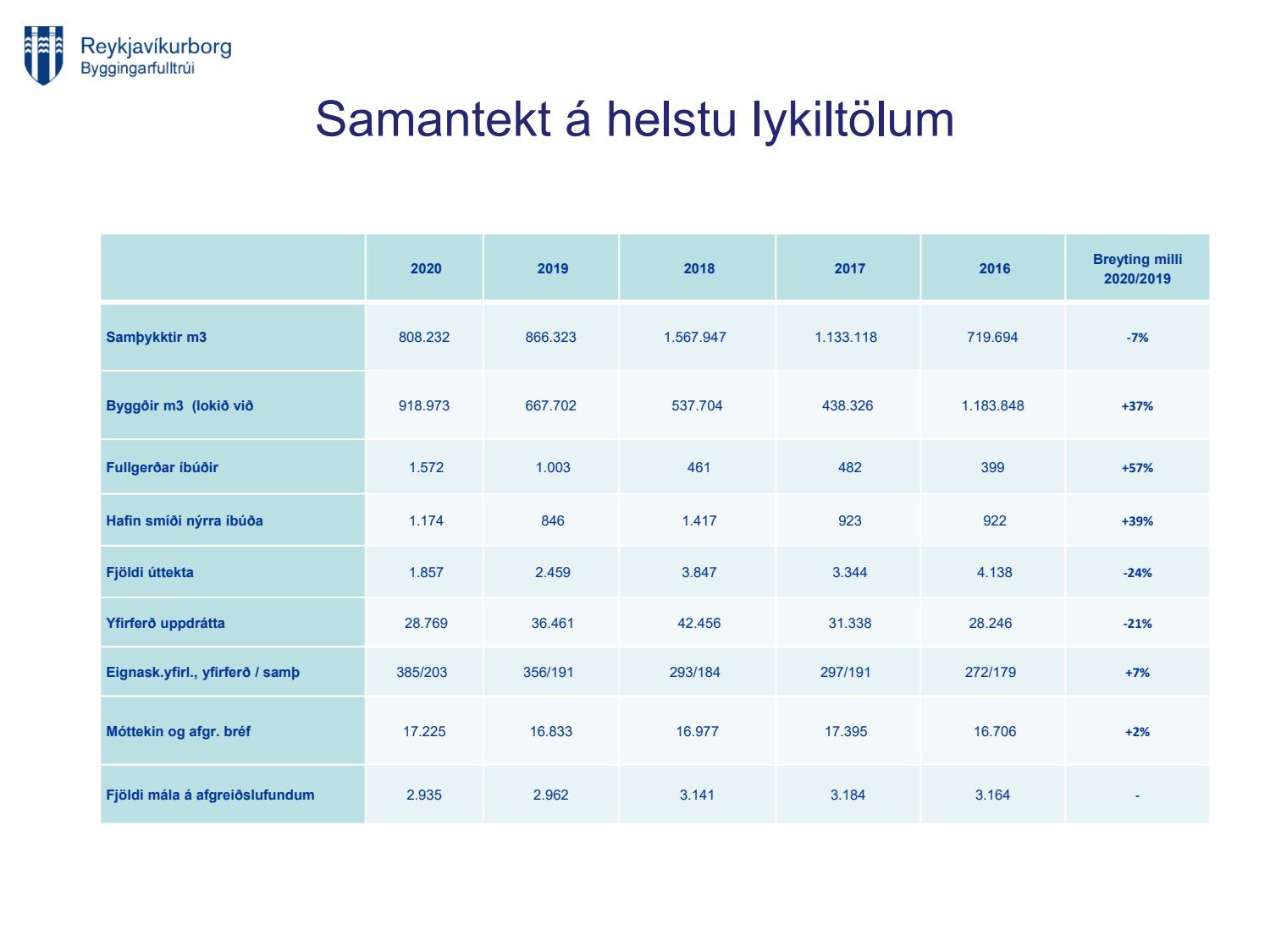 Reykjavíkurborg
Byggingarfulltrúi

Samantekt á helstu lykiltölum

| | 2020 | 2019 | 2018 | 2017 | 2016 | Breyting milli 2020/2019 |
|---|---|---|---|---|---|---|
| Samþykktir m3 | 808.232 | 866.323 | 1.567.947 | 1.133.118 | 719.694 | -7% |
| Byggðir m3 (lokið við | 918.973 | 667.702 | 537.704 | 438.326 | 1.183.848 | +37% |
| Fullgerðar íbúðir | 1.572 | 1.003 | 461 | 482 | 399 | +57% |
| Hafin smíði nýrra íbúða | 1.174 | 846 | 1.417 | 923 | 922 | +39% |
| Fjöldi úttekta | 1.857 | 2.459 | 3.847 | 3.344 | 4.138 | -24% |
| Yfirferð uppdrátta | 28.769 | 36.461 | 42.456 | 31.338 | 28.246 | -21% |
| Eignask.yfirl., yfirferð / samþ | 385/203 | 356/191 | 293/184 | 297/191 | 272/179 | +7% |
| Móttekin og afgr. bréf | 17.225 | 16.833 | 16.977 | 17.395 | 16.706 | +2% |
| Fjöldi mála á afgreiðslufundum | 2.935 | 2.962 | 3.141 | 3.184 | 3.164 | - |